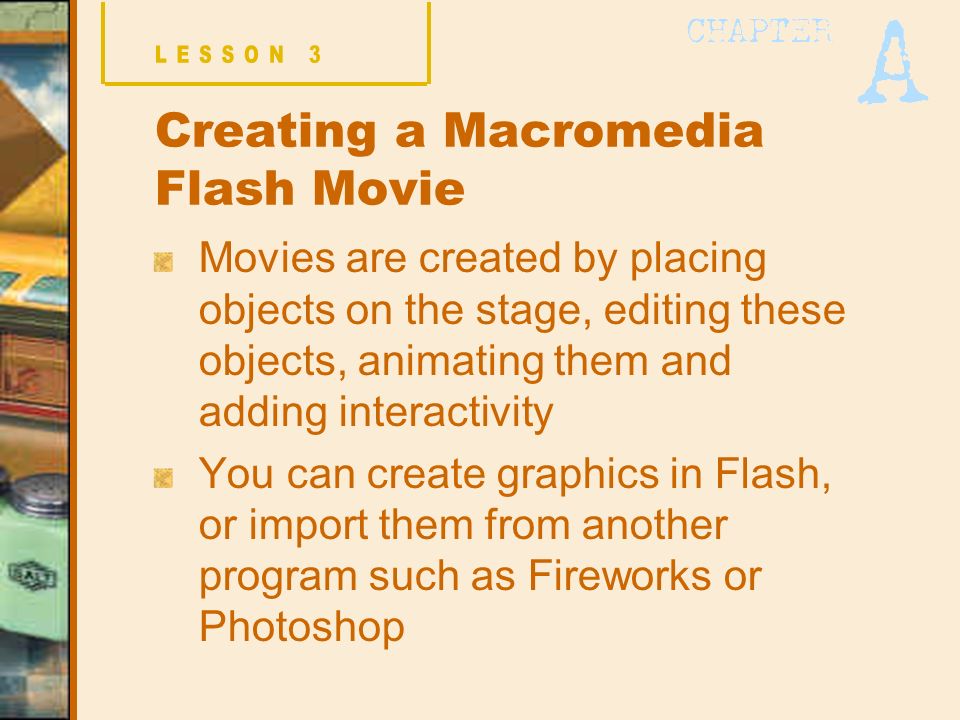 LESSON 3

CHAPTER A

Creating a Macromedia Flash Movie

Movies are created by placing objects on the stage, editing these objects, animating them and adding interactivity

You can create graphics in Flash, or import them from another program such as Fireworks or Photoshop